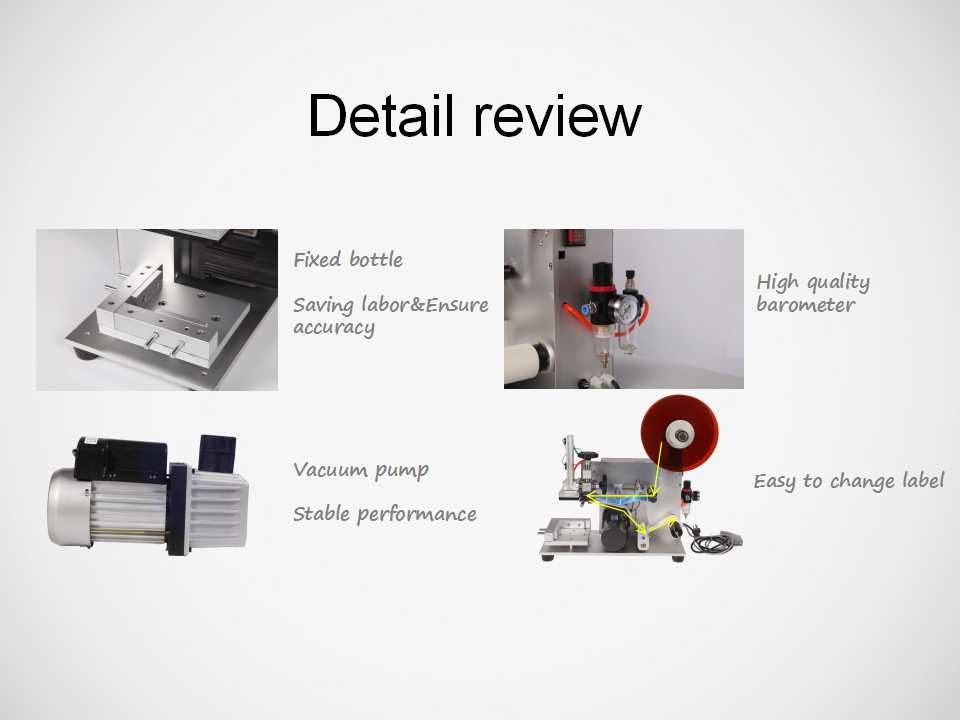 Detail review

Fixed bottle

Saving labor&Ensure accuracy

High quality barometer

Vacuum pump

Stable performance

Easy to change label